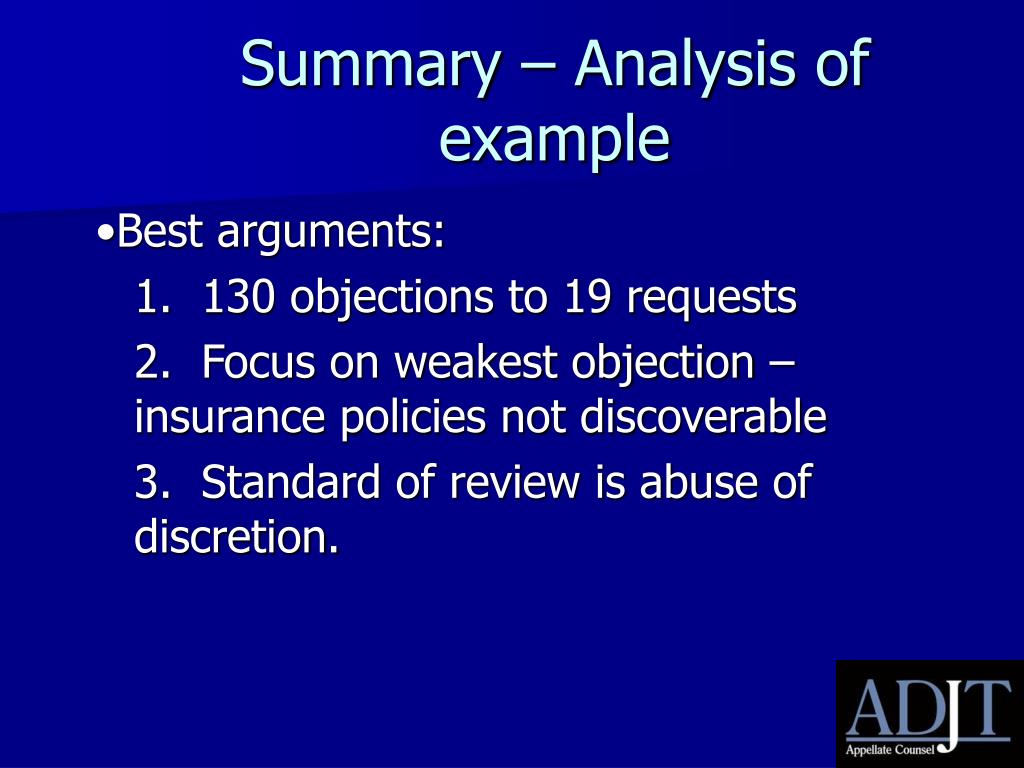 Summary – Analysis of example

•Best arguments:

1. 130 objections to 19 requests

2. Focus on weakest objection – insurance policies not discoverable

3. Standard of review is abuse of discretion.

ADJT
Appellate Counsel